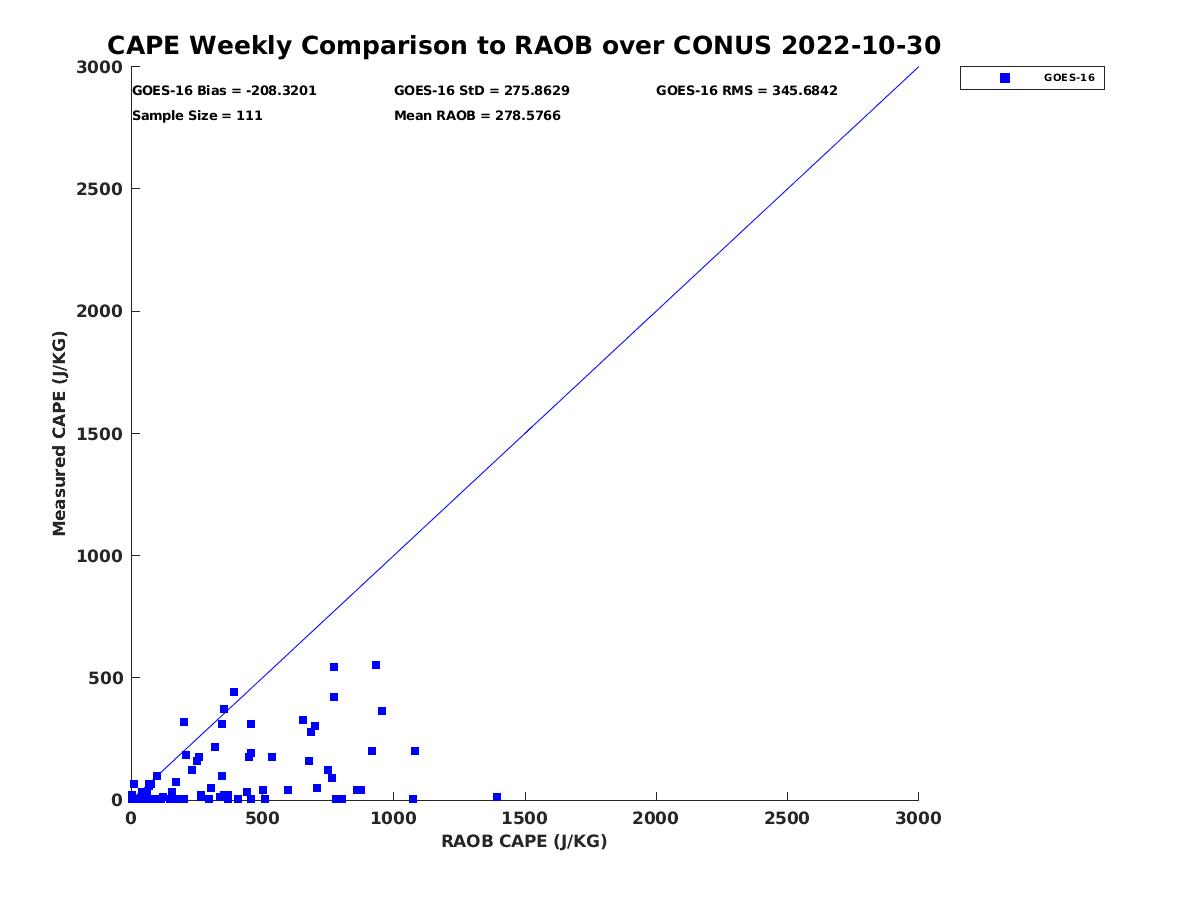 CAPE Weekly Comparison to RAOB over CONUS 2022-10-30

GOES-16 Bias = -208.3201
GOES-16 StD = 275.8629
GOES-16 RMS = 345.6842
Sample Size = 111
Mean RAOB = 278.5766

GOES-16

Measured CAPE (J/KG)

3000
2500
2000
1500
1000
500
0

0
500
1000
1500
2000
2500
3000

RAOB CAPE (J/KG)